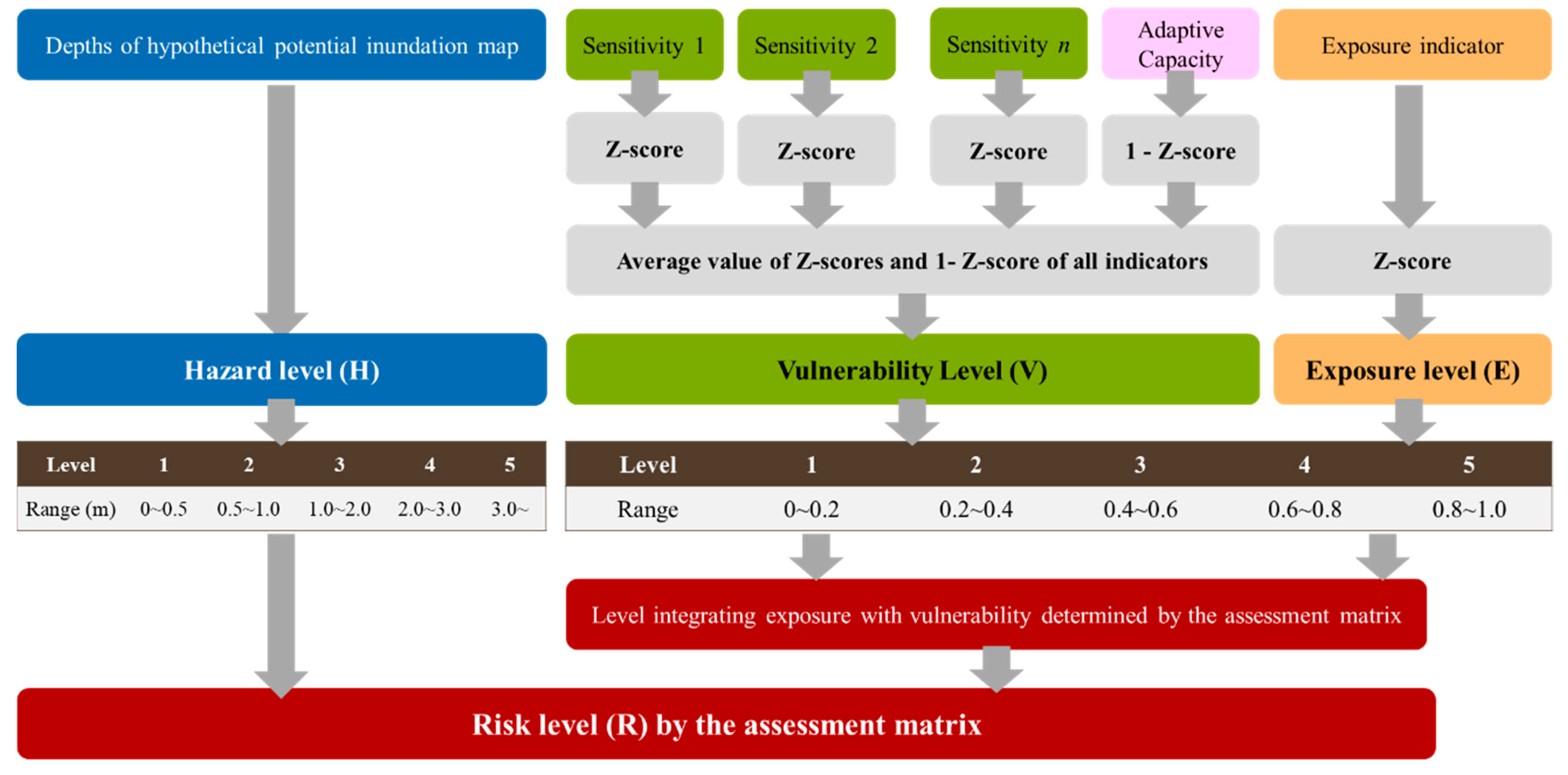 Depths of hypothetical potential inundation map

Sensitivity 1

Sensitivity 2

Sensitivity $n$

Adaptive Capacity

Exposure indicator

Z-score

Z-score

Z-score

1 - Z-score

Average value of Z-scores and 1- Z-score of all indicators

Z-score

Hazard level (H)

Vulnerability Level (V)

Exposure level (E)

| Level | 1 | 2 | 3 | 4 | 5 |
|---|---|---|---|---|---|
| Range (m) | 0~0.5 | 0.5~1.0 | 1.0~2.0 | 2.0~3.0 | 3.0~ |

| Level | 1 | 2 | 3 | 4 | 5 |
|---|---|---|---|---|---|
| Range | 0~0.2 | 0.2~0.4 | 0.4~0.6 | 0.6~0.8 | 0.8~1.0 |

Level integrating exposure with vulnerability determined by the assessment matrix

Risk level (R) by the assessment matrix